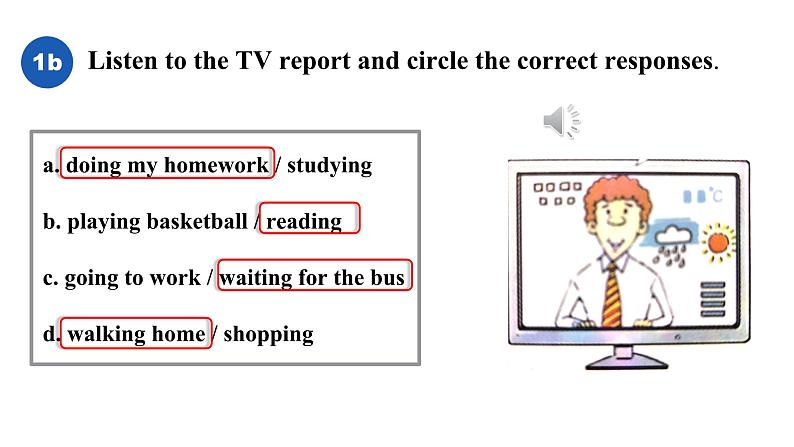 1b Listen to the TV report and circle the correct responses.

a. doing my homework / studying

b. playing basketball / reading

c. going to work / waiting for the bus

d. walking home / shopping

°C